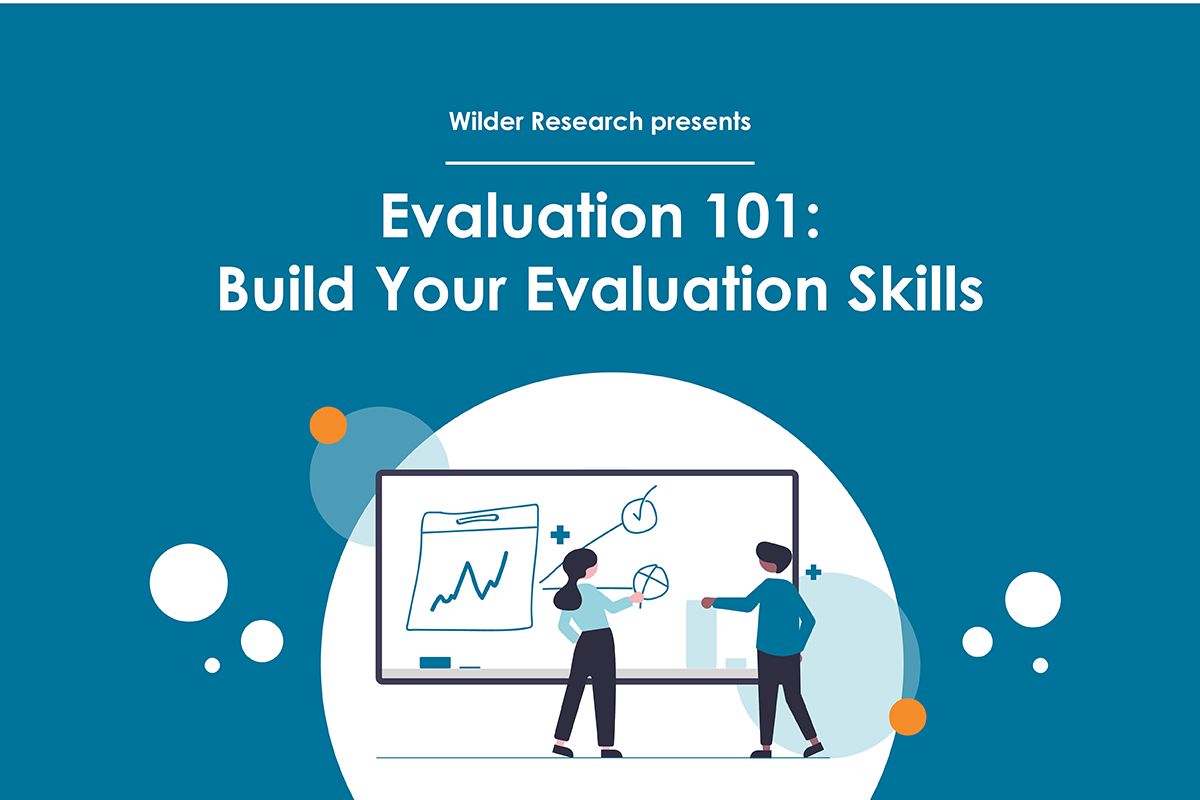 Wilder Research presents

Evaluation 101:
Build Your Evaluation Skills